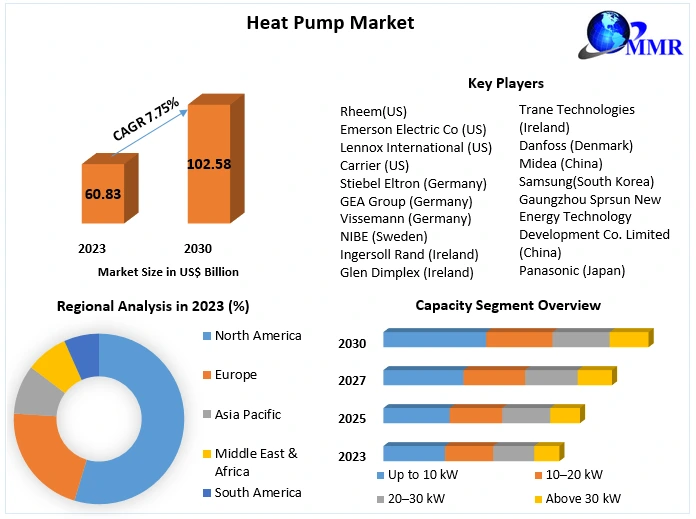 Heat Pump Market

MMR

CAGR 7.75%

60.83

102.58

2023

2030

Market Size in US$ Billion

Key Players

Rheem(US)
Emerson Electric Co (US)
Lennox International (US)
Carrier (US)
Stiebel Eltron (Germany)
GEA Group (Germany)
Vissemann (Germany)
NIBE (Sweden)
Ingersoll Rand (Ireland)
Glen Dimplex (Ireland)

Trane Technologies (Ireland)
Danfoss (Denmark)
Midea (China)
Samsung(South Korea)
Gaungzhou Sprsun New Energy Technology Development Co. Limited (China)
Panasonic (Japan)

Regional Analysis in 2023 (%)

North America
Europe
Asia Pacific
Middle East & Africa
South America

Capacity Segment Overview

2030
2027
2025
2023

Up to 10 kW
10–20 kW
20–30 kW
Above 30 kW